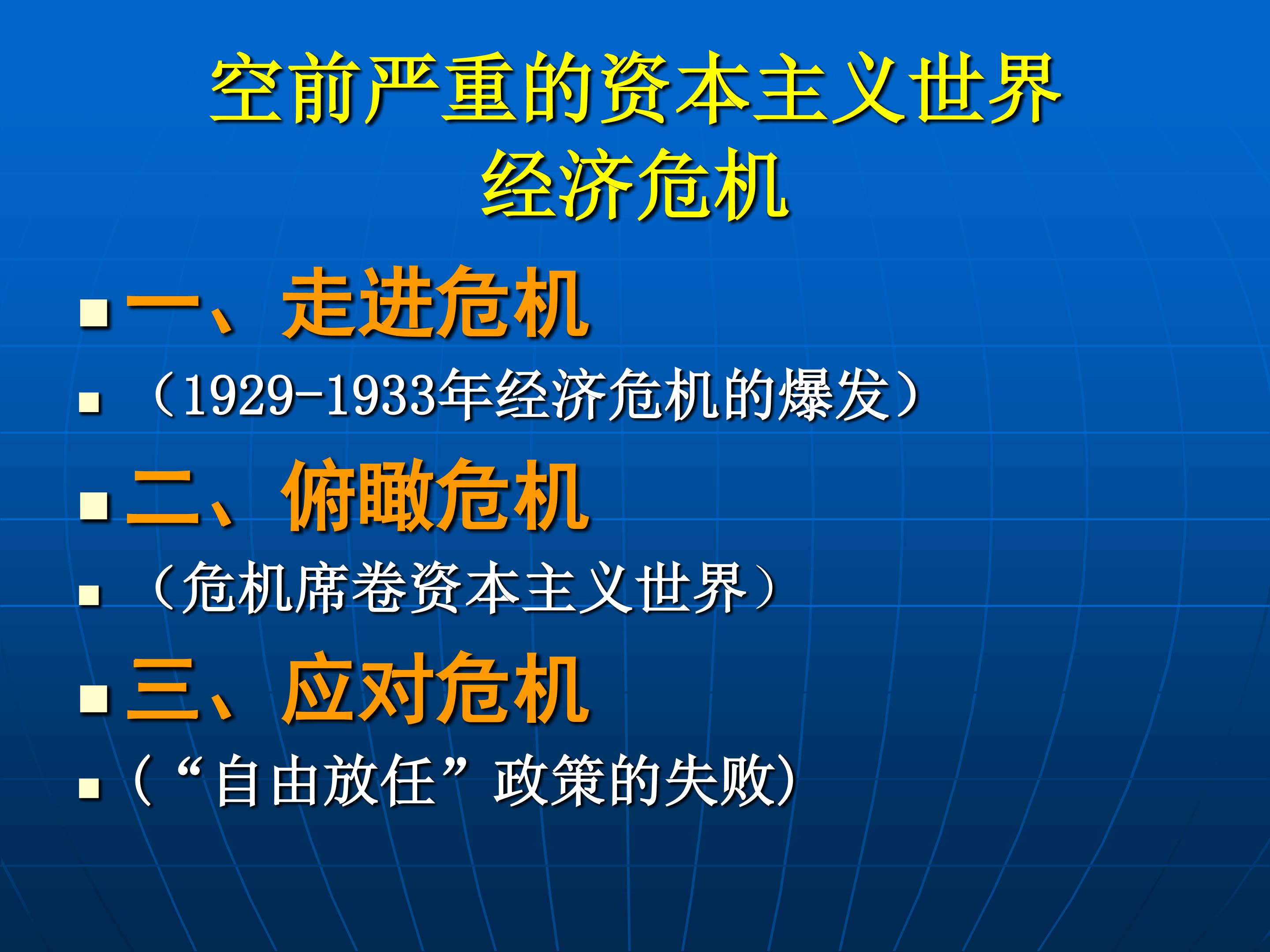 空前严重的资本主义世界经济危机

一、走进危机

（1929-1933年经济危机的爆发）

二、俯瞰危机

（危机席卷资本主义世界）

三、应对危机

(“自由放任”政策的失败)